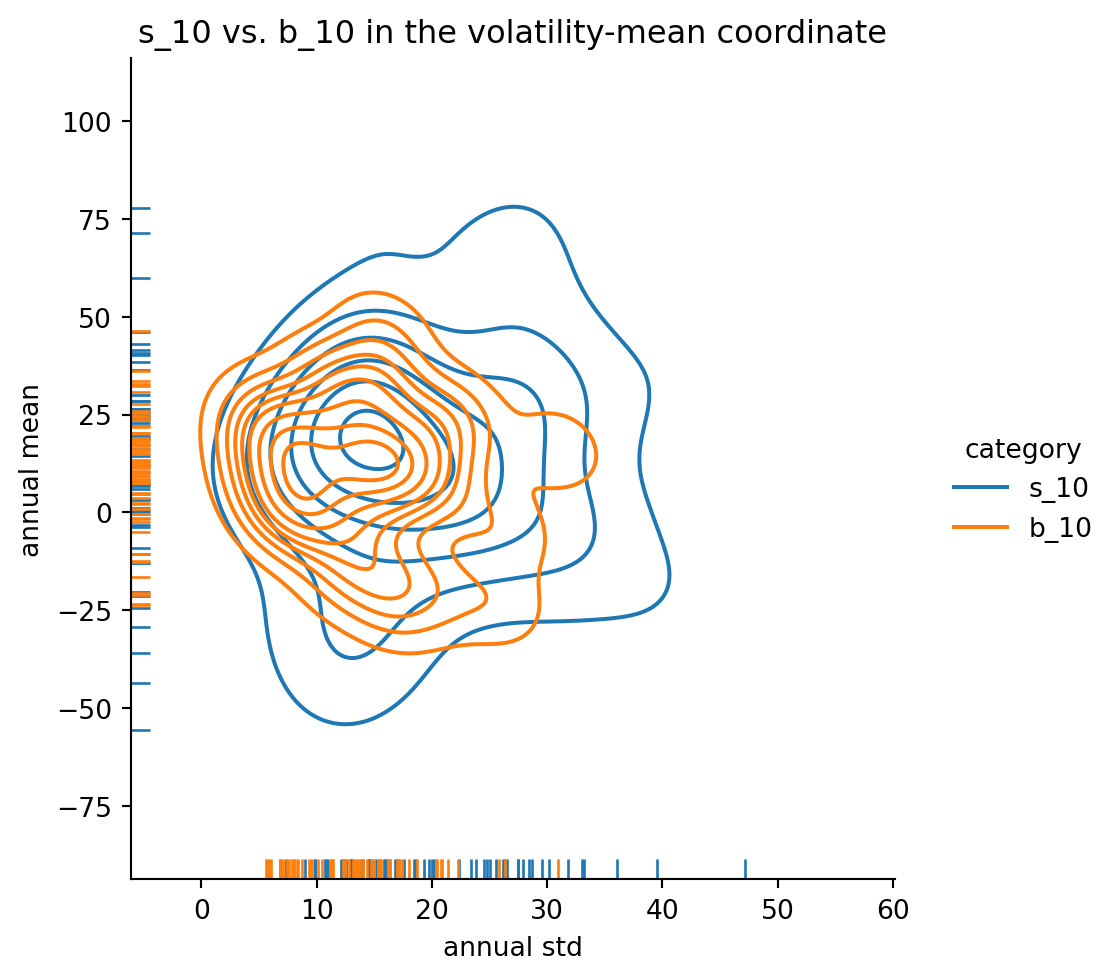 s_10 vs. b_10 in the volatility-mean coordinate

100
75
50
25
0
−25
−50
−75

annual mean

0
10
20
30
40
50
60

annual std

category
s_10
b_10